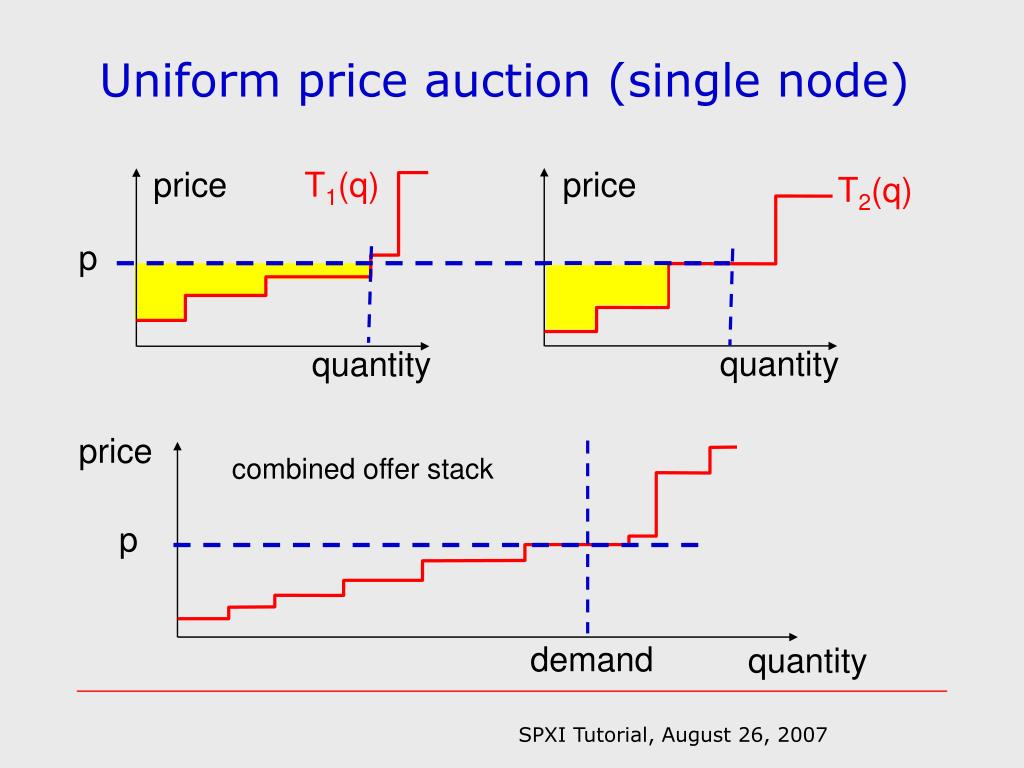 Uniform price auction (single node)

price

$T_1(q)$

p

quantity

price

$T_2(q)$

quantity

price

combined offer stack

p

demand

quantity

SPXI Tutorial, August 26, 2007